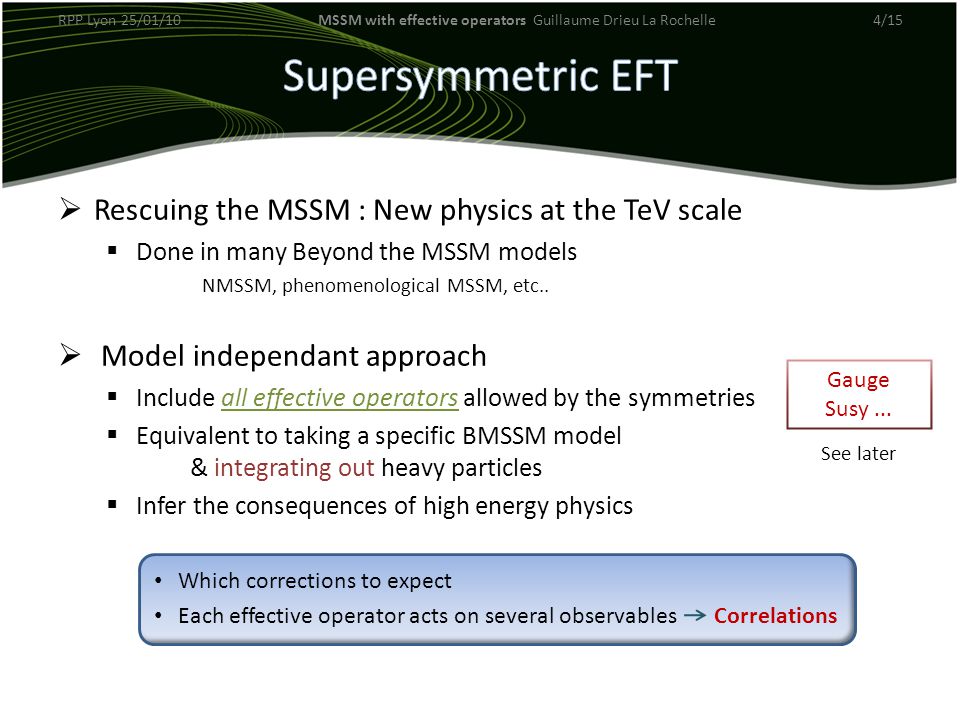 RPP Lyon 25/01/10 MSSM with effective operators Guillaume Drieu La Rochelle 4/15

Supersymmetric EFT

➢ Rescuing the MSSM : New physics at the TeV scale

▪ Done in many Beyond the MSSM models

NMSSM, phenomenological MSSM, etc..

➢ Model independant approach

▪ Include all effective operators allowed by the symmetries

▪ Equivalent to taking a specific BMSSM model & integrating out heavy particles

▪ Infer the consequences of high energy physics

Gauge Susy ...

See later

• Which corrections to expect

• Each effective operator acts on several observables → Correlations